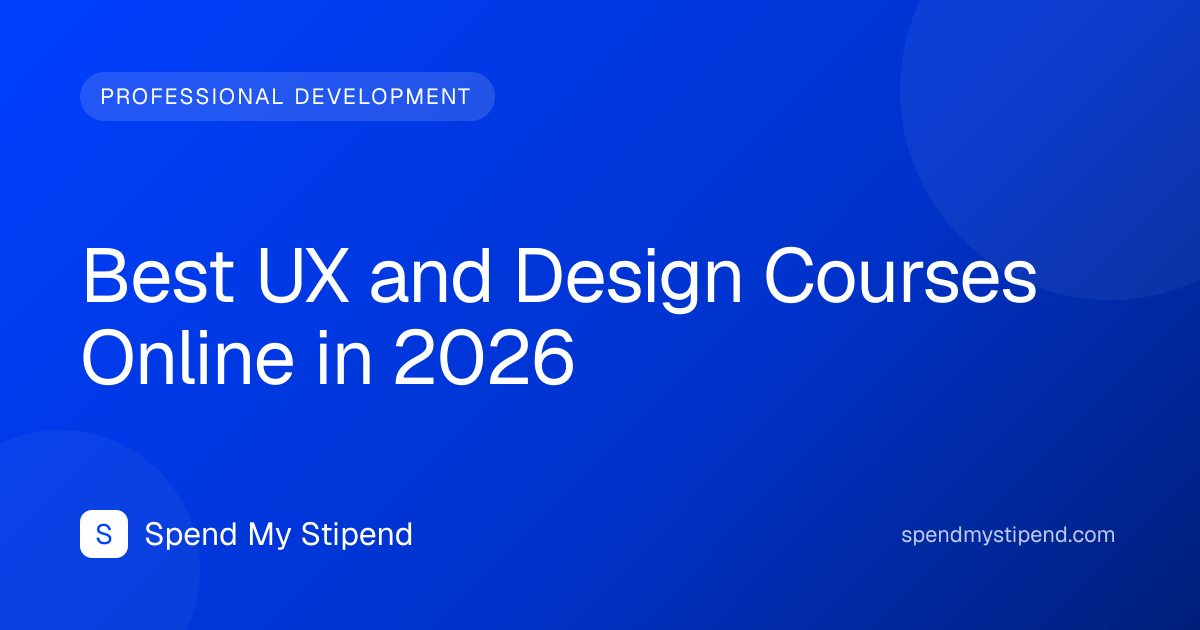 PROFESSIONAL DEVELOPMENT

Best UX and Design Courses Online in 2026

S Spend My Stipend

spendmystipend.com